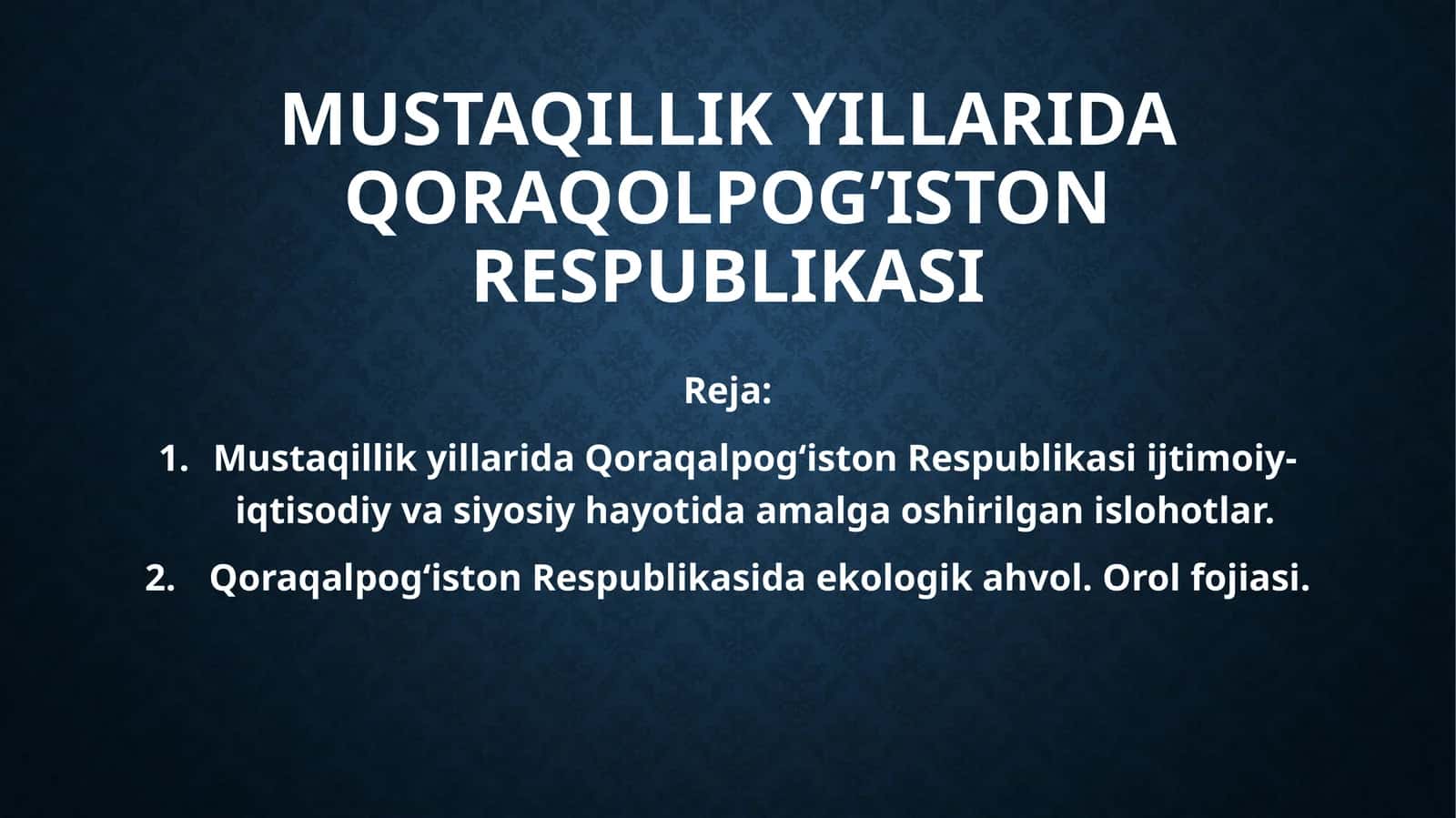 MUSTAQILLIK YILLARIDA QORAQOLPOG’ISTON RESPUBLIKASI

Reja:

1. Mustaqillik yillarida Qoraqalpog‘iston Respublikasi ijtimoiy-iqtisodiy va siyosiy hayotida amalga oshirilgan islohotlar.

2. Qoraqalpog‘iston Respublikasida ekologik ahvol. Orol fojiasi.